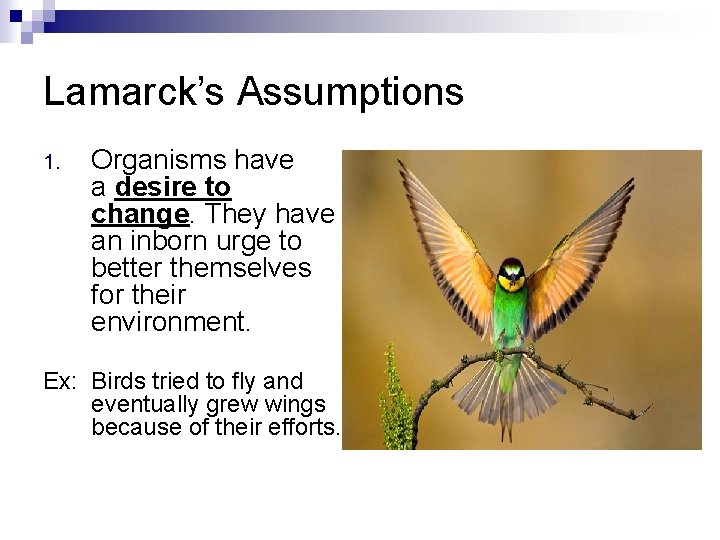 Lamarck's Assumptions

1. Organisms have a desire to change. They have an inborn urge to better themselves for their environment.

Ex: Birds tried to fly and eventually grew wings because of their efforts.